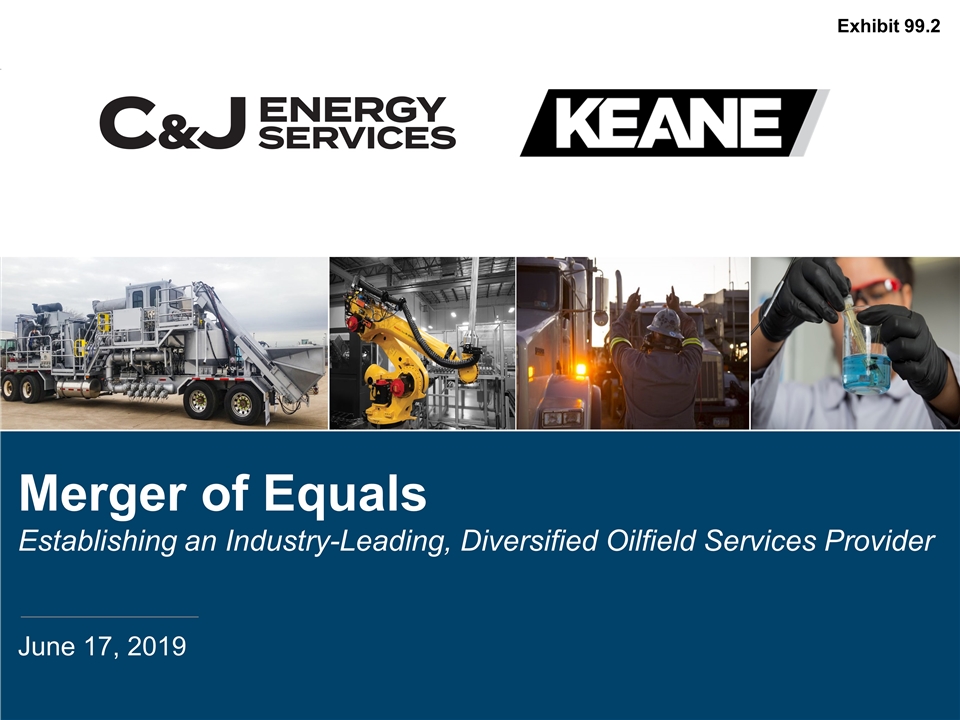 Exhibit 99.2

C&J ENERGY SERVICES

KEANE

Merger of Equals

Establishing an Industry-Leading, Diversified Oilfield Services Provider

June 17, 2019